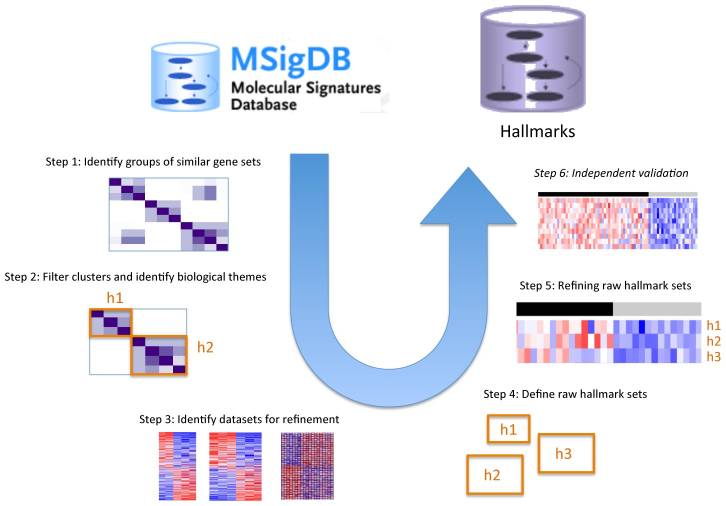 MSigDB
Molecular Signatures Database

Hallmarks

Step 1: Identify groups of similar gene sets

Step 2: Filter clusters and identify biological themes

h1

h2

Step 3: Identify datasets for refinement

Step 6: Independent validation

Step 5: Refining raw hallmark sets

h1
h2
h3

Step 4: Define raw hallmark sets

h1

h3

h2